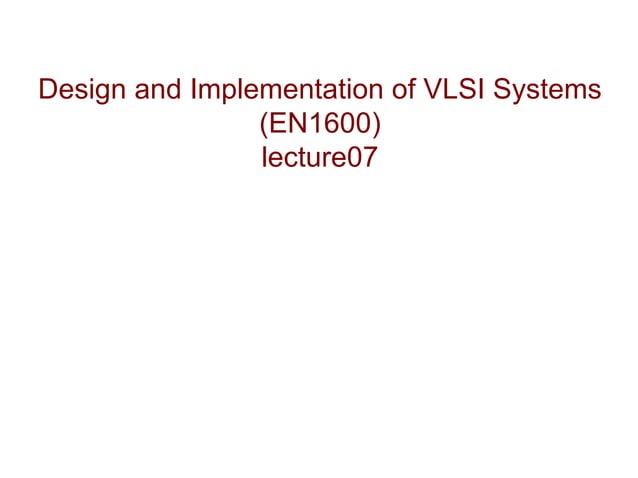 Design and Implementation of VLSI Systems
(EN1600)
lecture07